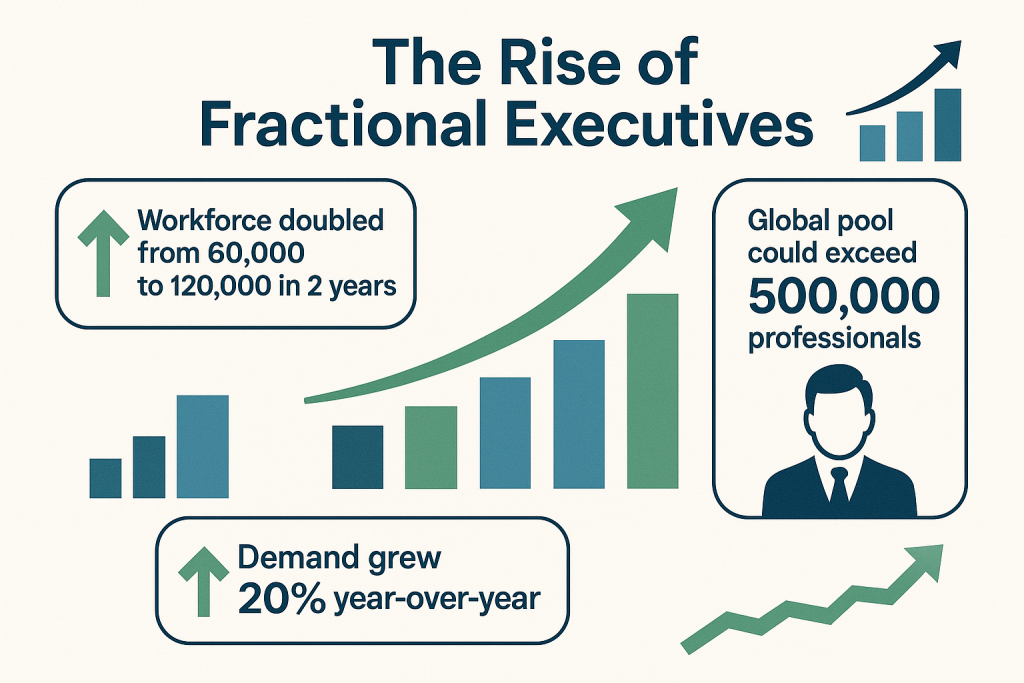 The Rise of Fractional Executives

Workforce doubled from 60,000 to 120,000 in 2 years

Global pool could exceed 500,000 professionals

Demand grew 20% year-over-year